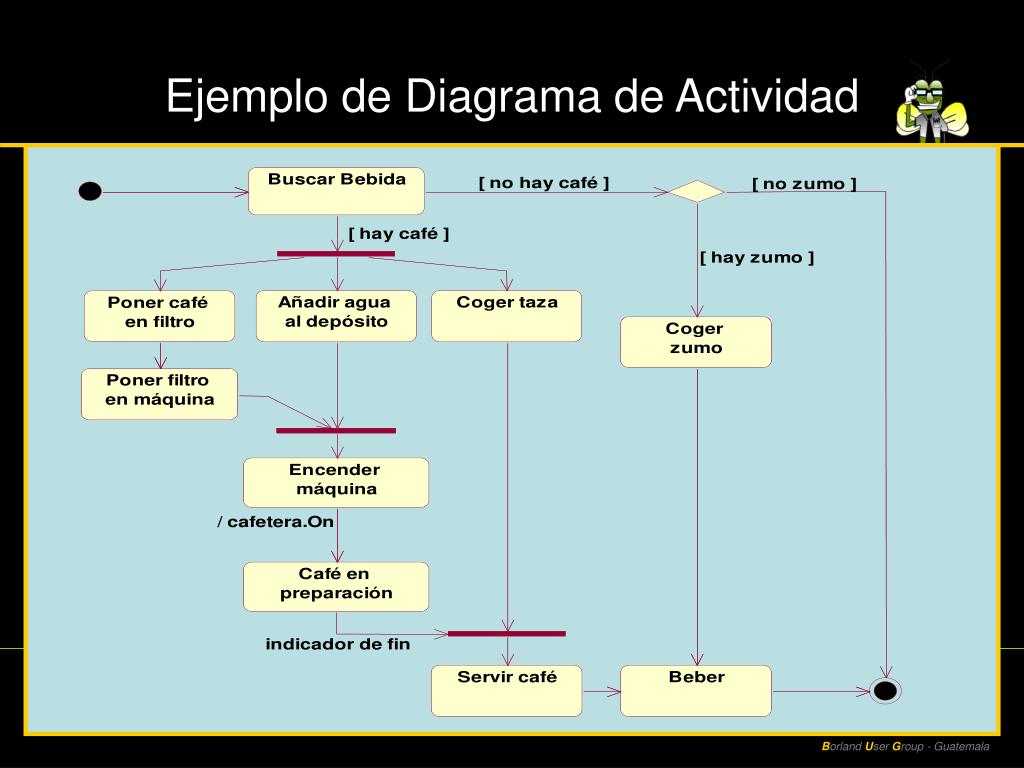 Ejemplo de Diagrama de Actividad

Buscar Bebida

[ no hay café ]

[ no zumo ]

[ hay café ]

[ hay zumo ]

Poner café en filtro

Añadir agua al depósito

Coger taza

Coger zumo

Poner filtro en máquina

Encender máquina

/ cafetera.On

Café en preparación

indicador de fin

Servir café

Beber

Borland User Group - Guatemala